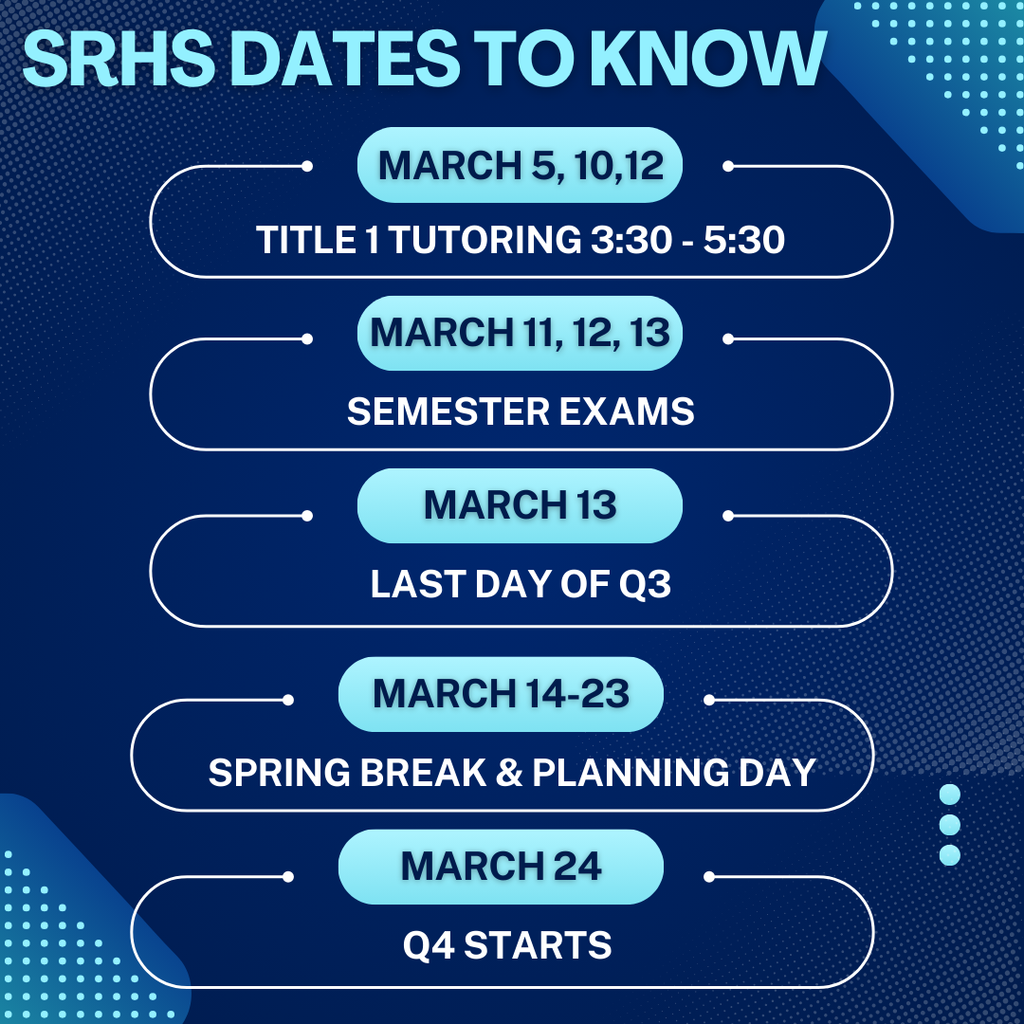 SRHS DATES TO KNOW

MARCH 5, 10,12

TITLE 1 TUTORING 3:30 - 5:30

MARCH 11, 12, 13

SEMESTER EXAMS

MARCH 13

LAST DAY OF Q3

MARCH 14-23

SPRING BREAK & PLANNING DAY

MARCH 24

Q4 STARTS